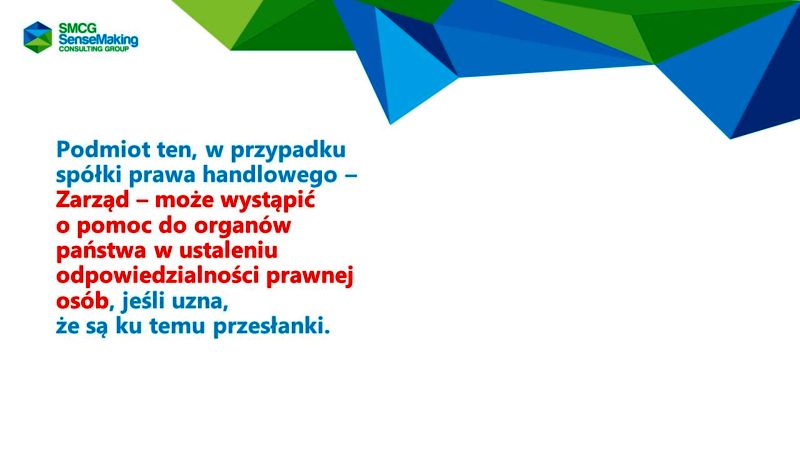 SMCG SenseMaking CONSULTING GROUP

Podmiot ten, w przypadku spółki prawa handlowego – Zarząd – może wystąpić o pomoc do organów państwa w ustaleniu odpowiedzialności prawnej osób, jeśli uzna, że są ku temu przesłanki.